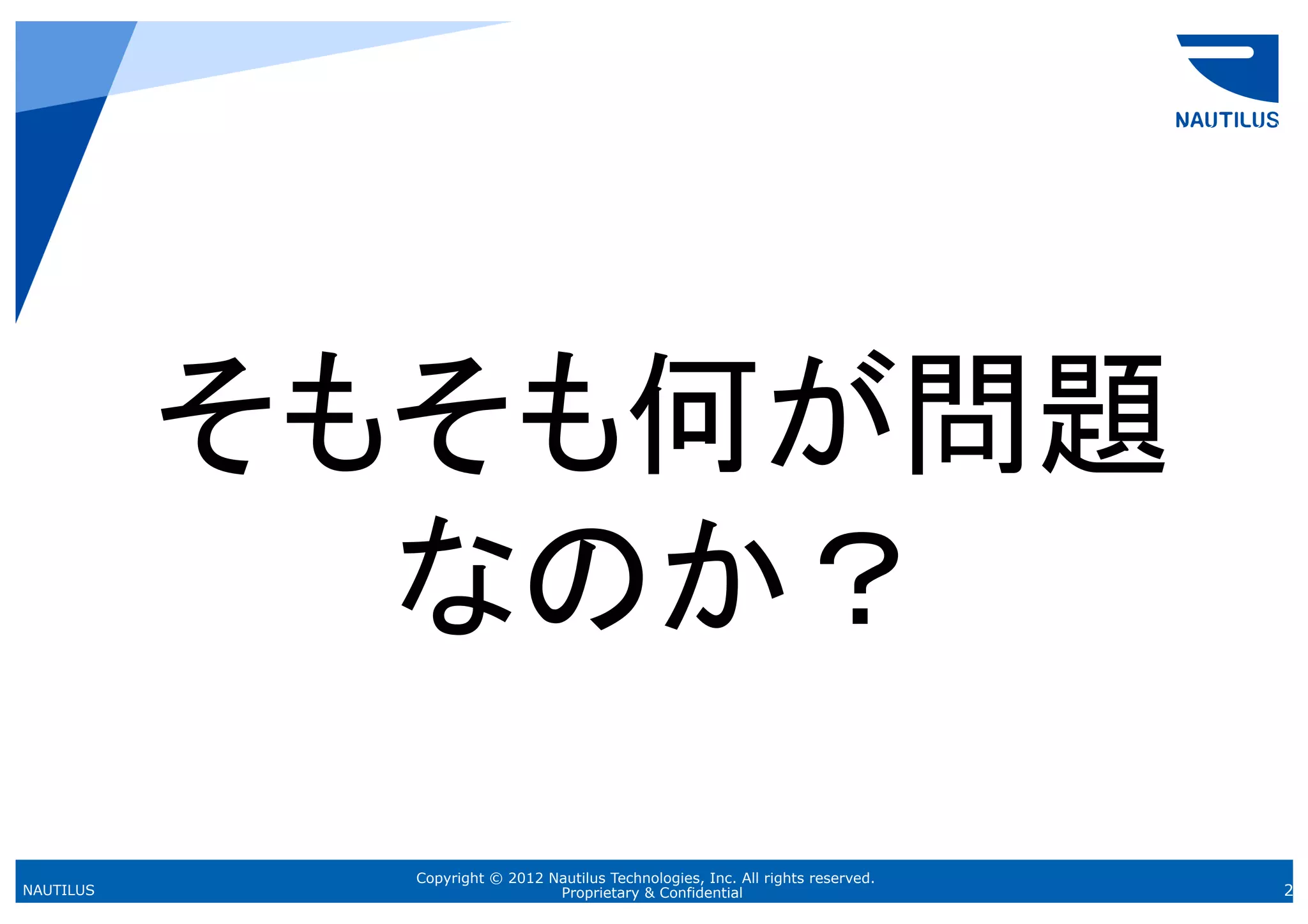 NAUTILUS

そもそも何が問題なのか？

NAUTILUS

Copyright © 2012 Nautilus Technologies, Inc. All rights reserved.
Proprietary & Confidential

2